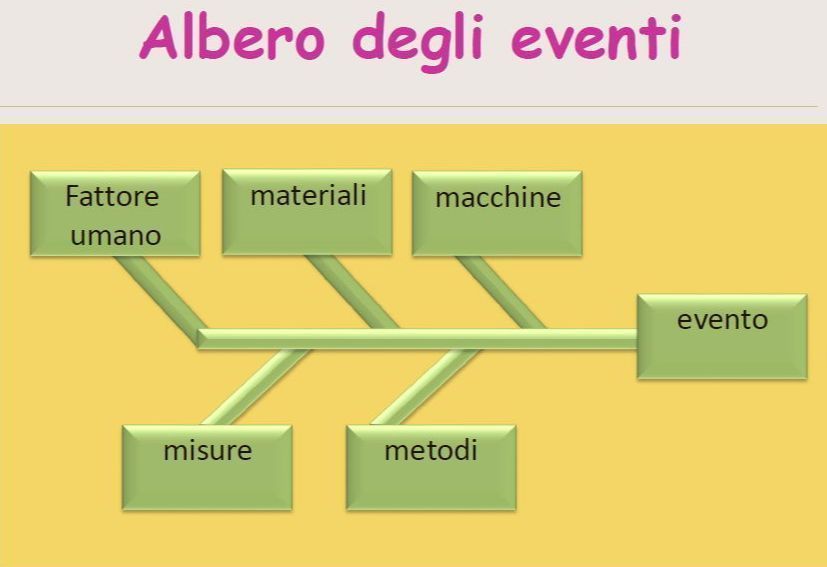 Albero degli eventi

Fattore umano

materiali

macchine

evento

misure

metodi